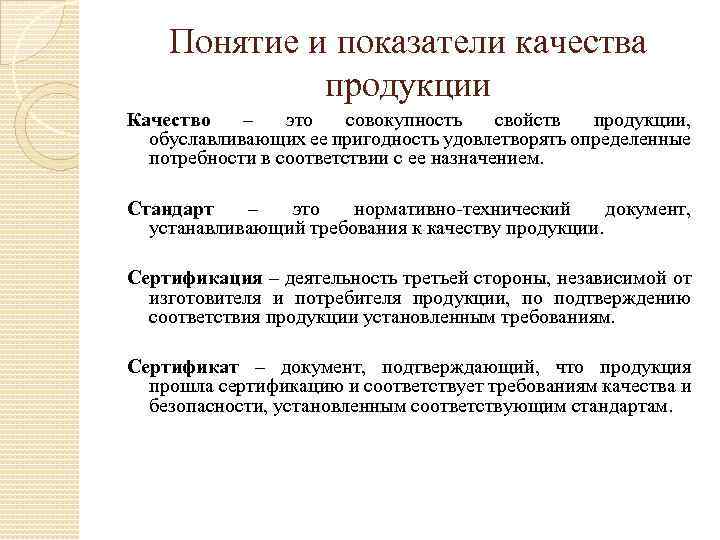 Понятие и показатели качества продукции

Качество – это совокупность свойств продукции, обуславливающих ее пригодность удовлетворять определенные потребности в соответствии с ее назначением.

Стандарт – это нормативно-технический документ, устанавливающий требования к качеству продукции.

Сертификация – деятельность третьей стороны, независимой от изготовителя и потребителя продукции, по подтверждению соответствия продукции установленным требованиям.

Сертификат – документ, подтверждающий, что продукция прошла сертификацию и соответствует требованиям качества и безопасности, установленным соответствующим стандартам.